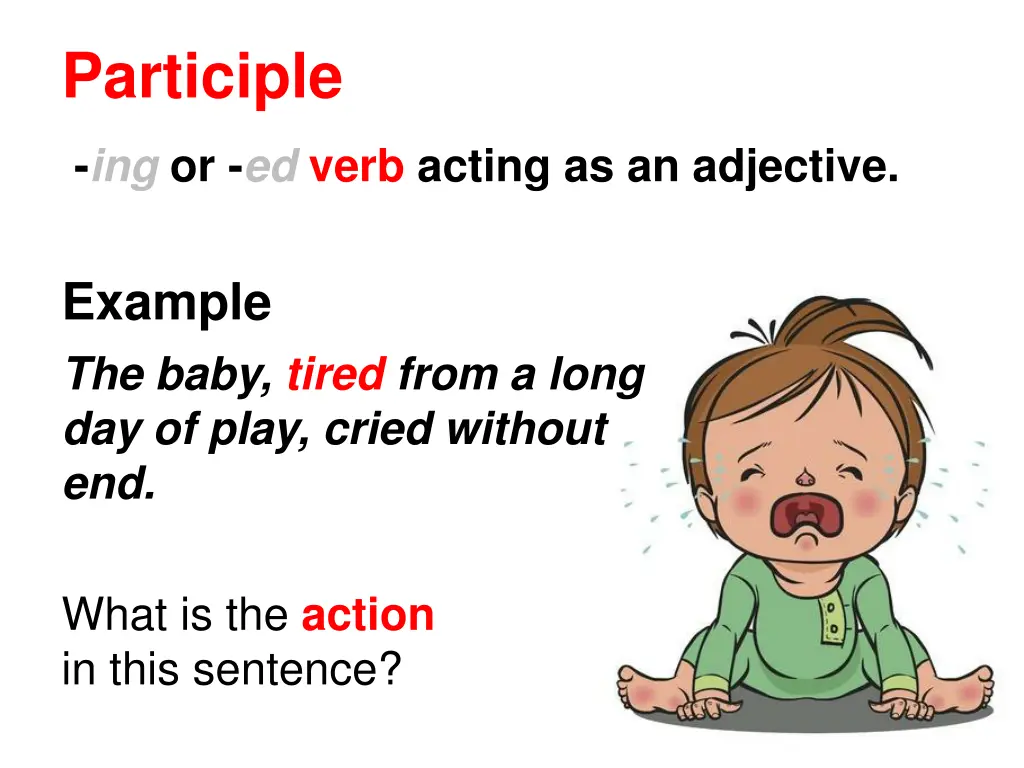 Participle

-ing or -ed verb acting as an adjective.

Example

The baby, tired from a long day of play, cried without end.

What is the action in this sentence?